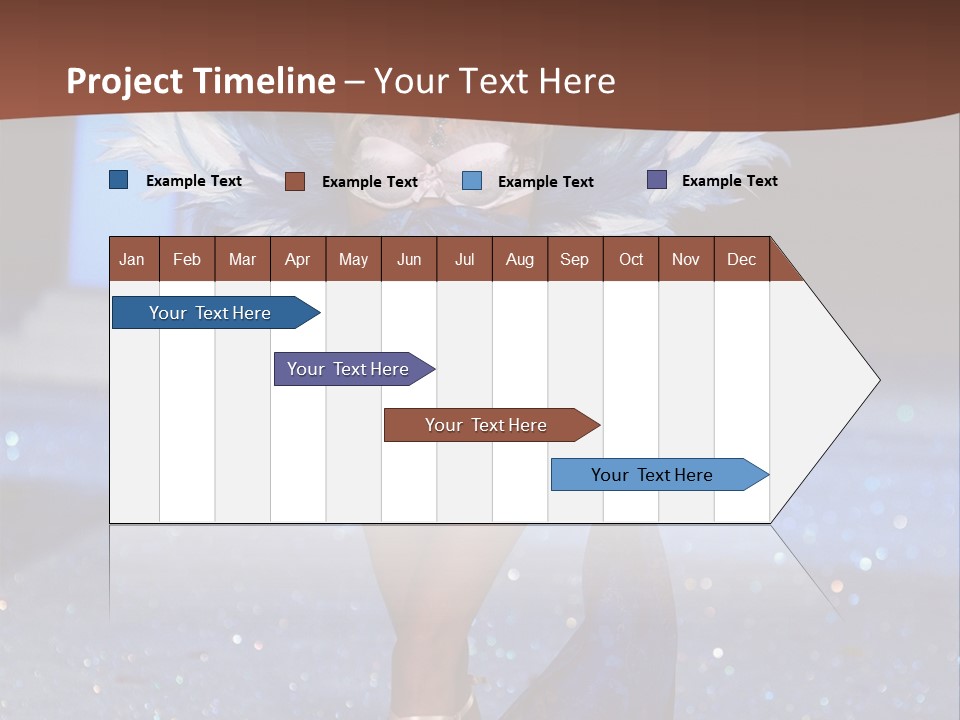 Project Timeline – Your Text Here

Example Text Example Text Example Text Example Text

| Jan | Feb | Mar | Apr | May | Jun | Jul | Aug | Sep | Oct | Nov | Dec |
|---|---|---|---|---|---|---|---|---|---|---|---|

Your Text Here

Your Text Here

Your Text Here

Your Text Here